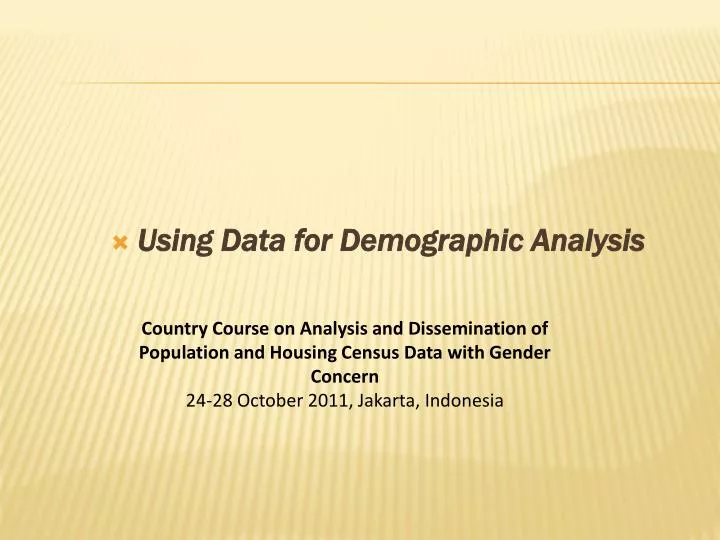 Using Data for Demographic Analysis

Country Course on Analysis and Dissemination of Population and Housing Census Data with Gender Concern
24-28 October 2011, Jakarta, Indonesia